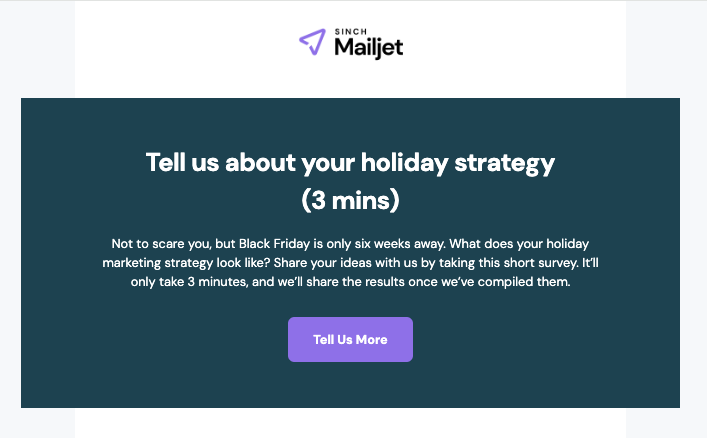 SINCH
Mailjet

Tell us about your holiday strategy (3 mins)

Not to scare you, but Black Friday is only six weeks away. What does your holiday marketing strategy look like? Share your ideas with us by taking this short survey. It'll only take 3 minutes, and we'll share the results once we've compiled them.

Tell Us More